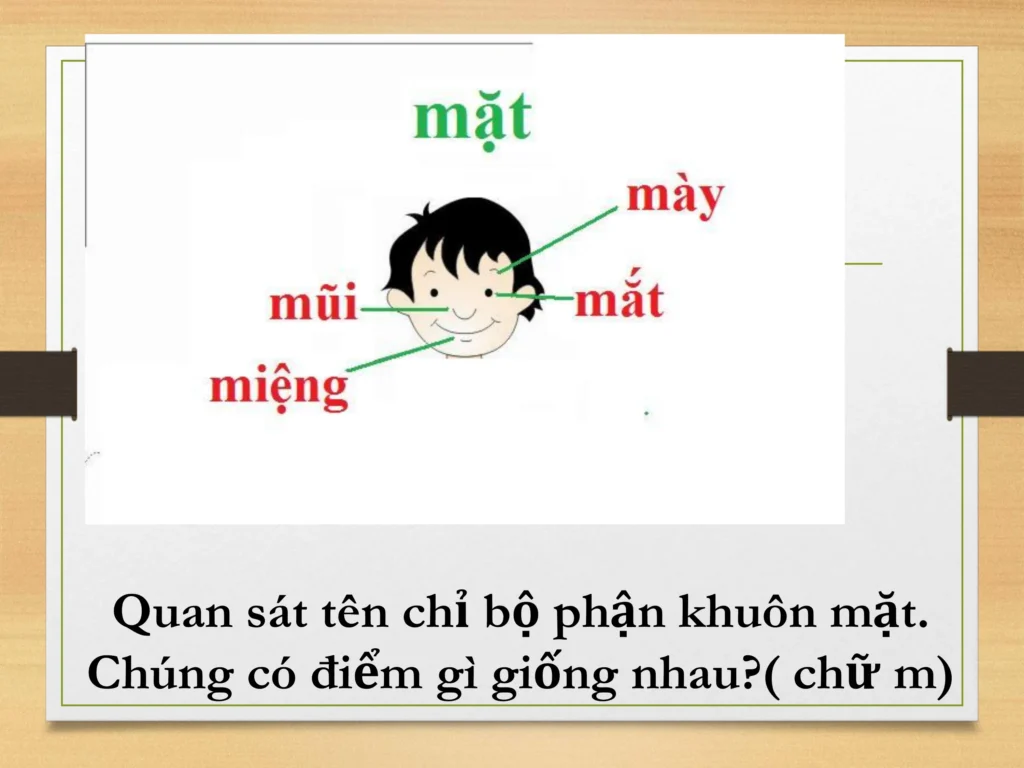 mặt

mày

mũi

mắt

miệng

Quan sát tên chỉ bộ phận khuôn mặt. Chúng có điểm gì giống nhau?( chữ m)